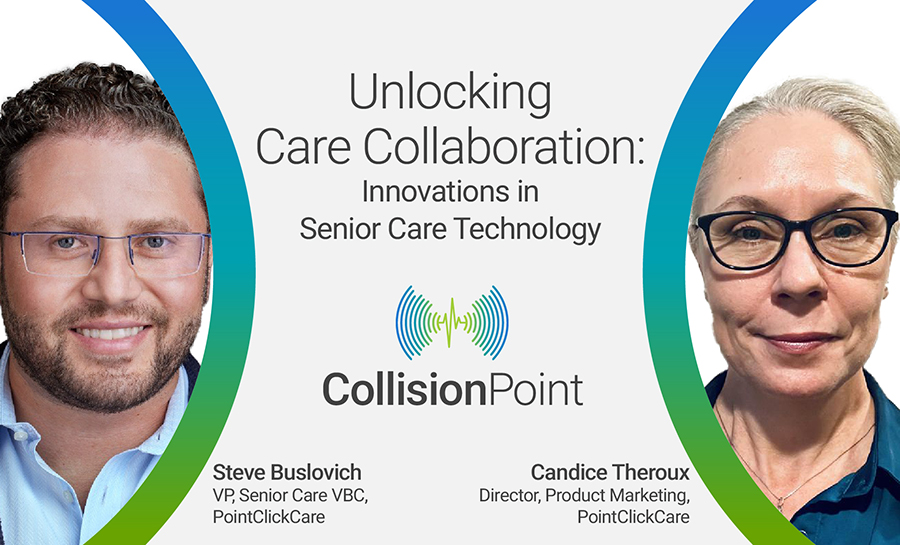 Unlocking Care Collaboration:
Innovations in Senior Care Technology

CollisionPoint

Steve Buslovich
VP, Senior Care VBC, PointClickCare

Candice Theroux
Director, Product Marketing, PointClickCare